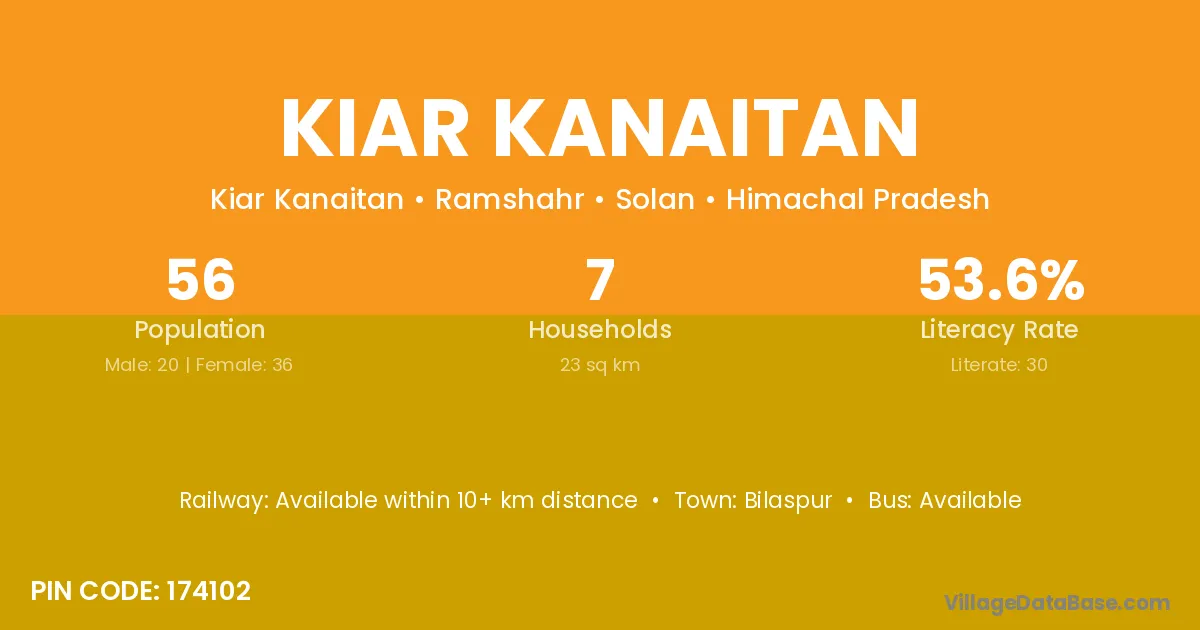 KIAR KANAITAN

Kiar Kanaitan • Ramshahr • Solan • Himachal Pradesh

56
Population
Male: 20 | Female: 36

7
Households
23 sq km

53.6%
Literacy Rate
Literate: 30

Railway: Available within 10+ km distance • Town: Bilaspur • Bus: Available

PIN CODE: 174102

VillageDataBase.com